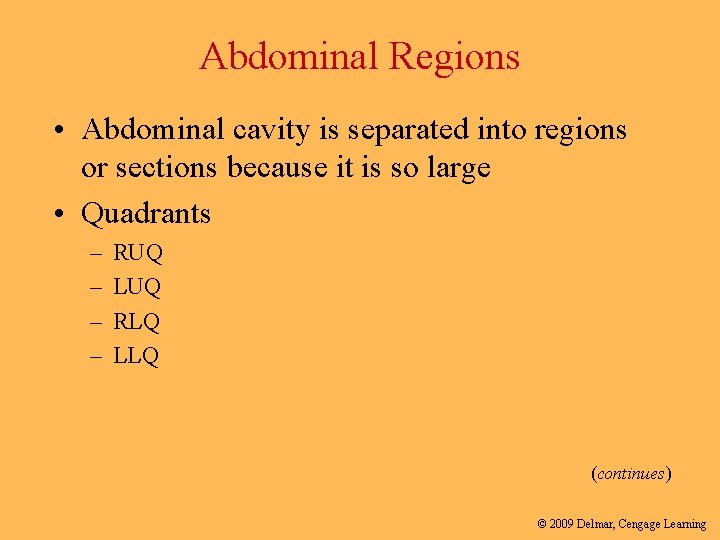 Abdominal Regions

• Abdominal cavity is separated into regions or sections because it is so large

• Quadrants
– RUQ
– LUQ
– RLQ
– LLQ

(continues)

© 2009 Delmar, Cengage Learning